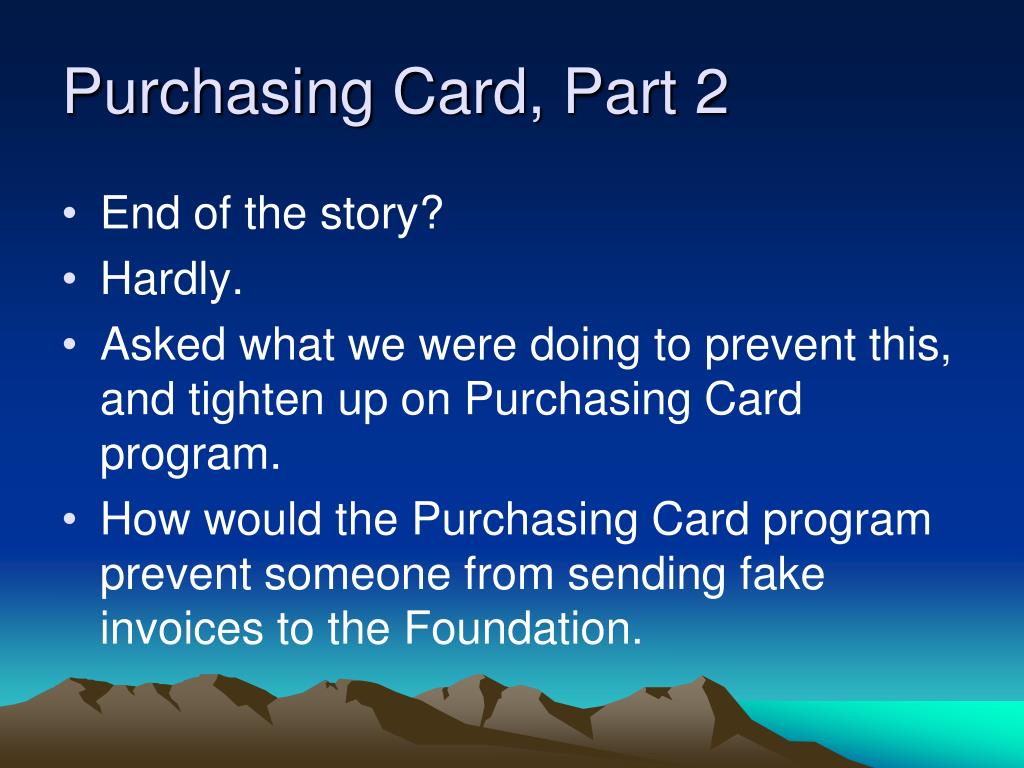 Purchasing Card, Part 2

• End of the story?
• Hardly.
• Asked what we were doing to prevent this, and tighten up on Purchasing Card program.
• How would the Purchasing Card program prevent someone from sending fake invoices to the Foundation.